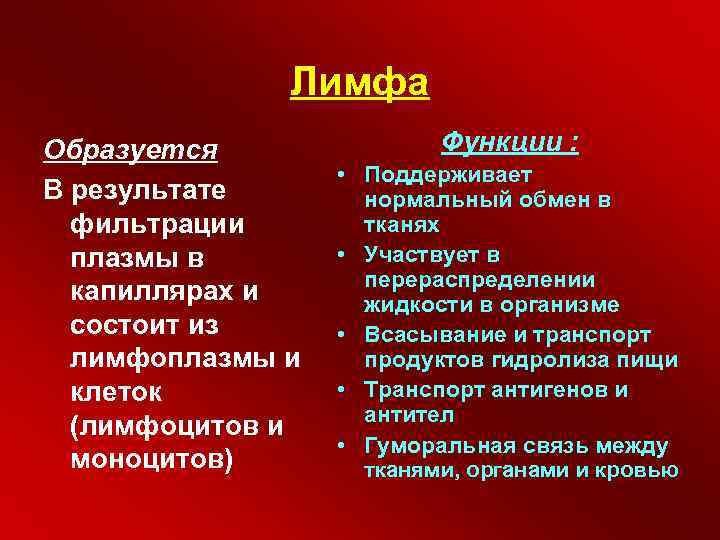 Лимфа

Образуется

В результате фильтрации плазмы в капиллярах и состоит из лимфоплазмы и клеток (лимфоцитов и моноцитов)

Функции :

• Поддерживает нормальный обмен в тканях
• Участвует в перераспределении жидкости в организме
• Всасывание и транспорт продуктов гидролиза пищи
• Транспорт антигенов и антител
• Гуморальная связь между тканями, органами и кровью